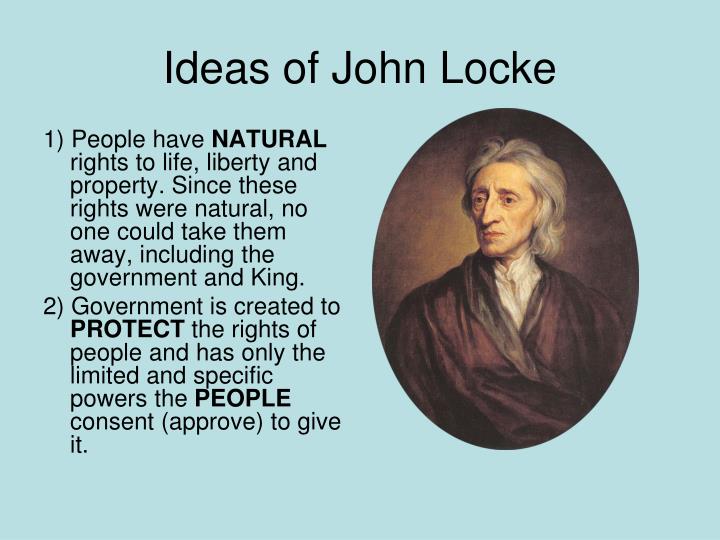 Ideas of John Locke

1) People have NATURAL rights to life, liberty and property. Since these rights were natural, no one could take them away, including the government and King.

2) Government is created to PROTECT the rights of people and has only the limited and specific powers the PEOPLE consent (approve) to give it.